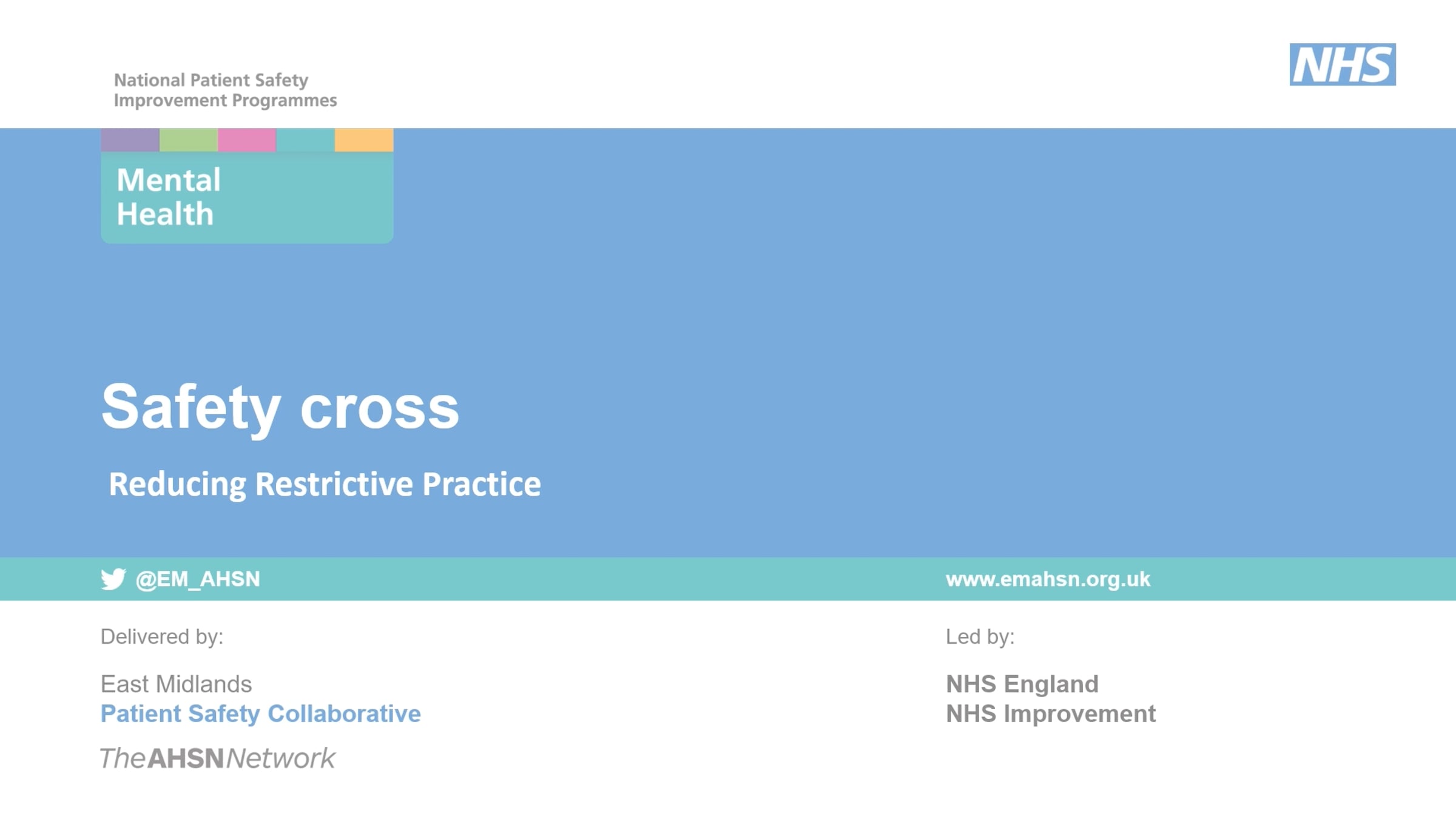 National Patient Safety
Improvement Programmes

NHS

Mental
Health

Safety cross

Reducing Restrictive Practice

@EM_AHSN

www.emahsn.org.uk

Delivered by:

East Midlands
Patient Safety Collaborative

TheAHSNNetwork

Led by:

NHS England
NHS Improvement